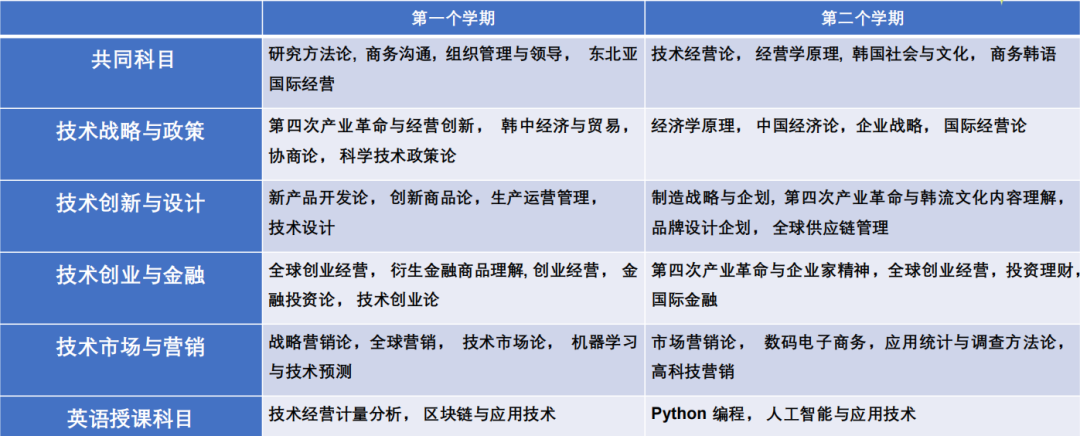 |  | 第一个学期 | 第二个学期 |
|---|---|---|
| 共同科目 | 研究方法论，商务沟通，组织管理与领导， 东北亚国际经营 | 技术经营论， 经营学原理，韩国社会与文化， 商务韩语 |
| 技术战略与政策 | 第四次产业革命与经营创新， 韩中经济与贸易，协商论， 科学技术政策论 | 经济学原理， 中国经济论，企业战略， 国际经营论 |
| 技术创新与设计 | 新产品开发论， 创新商品论，生产运营管理，技术设计 | 制造战略与企划，第四次产业革命与韩流文化内容理解，品牌设计企划， 全球供应链管理 |
| 技术创业与金融 | 全球创业经营， 衍生金融商品理解，创业经营， 金融投资论， 技术创业论 | 第四次产业革命与企业家精神，全球创业经营，投资理财，国际金融 |
| 技术市场与营销 | 战略营销论，全球营销， 技术市场论， 机器学习与技术预测 | 市场营销论， 数码电子商务，应用统计与调查方法论，高科技营销 |
| 英语授课科目 | 技术经营计量分析， 区块链与应用技术 | Python 编程， 人工智能与应用技术 |